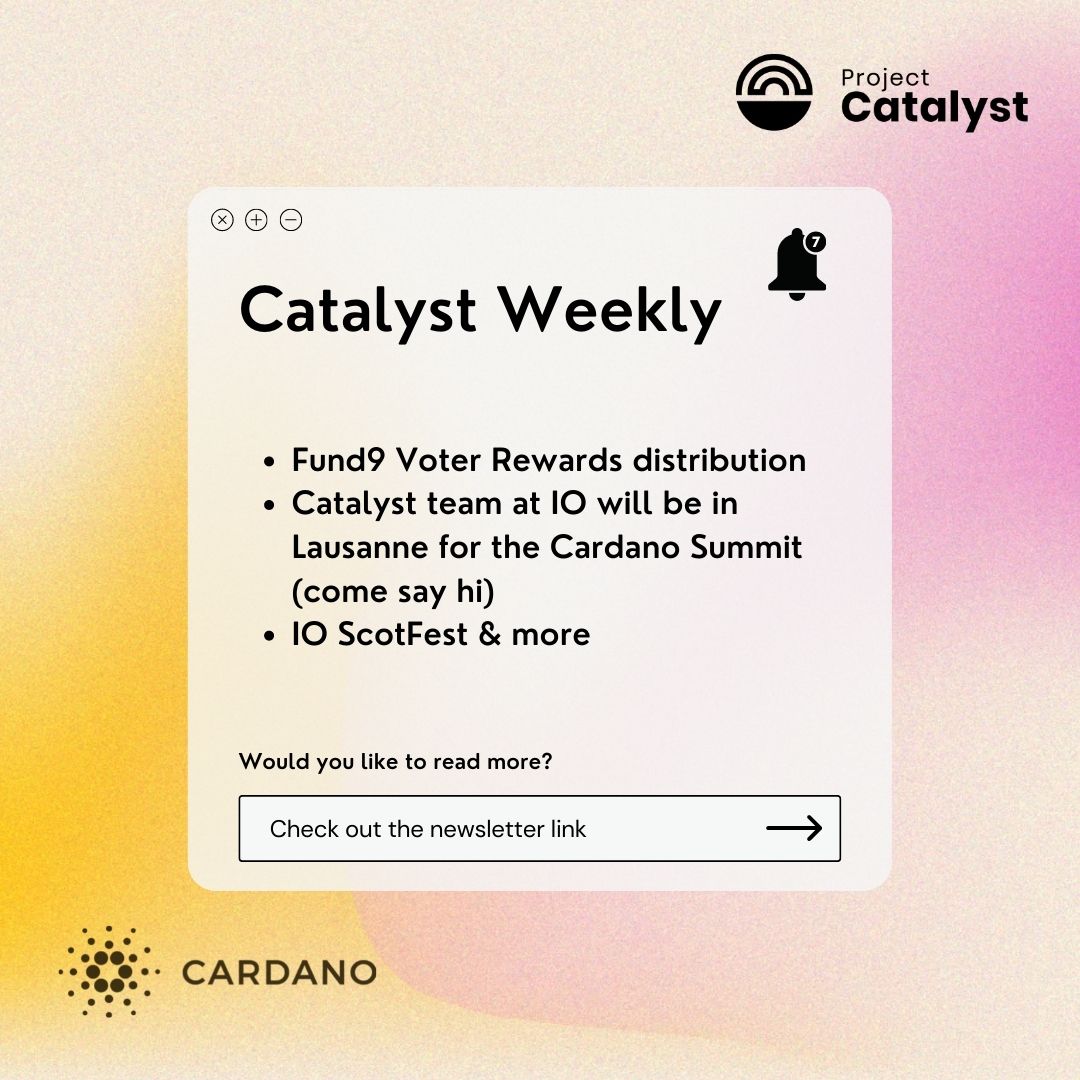 Project
Catalyst

7

Catalyst Weekly

- Fund9 Voter Rewards distribution
- Catalyst team at IO will be in Lausanne for the Cardano Summit (come say hi)
- IO ScotFest & more

Would you like to read more?

Check out the newsletter link

CARDANO